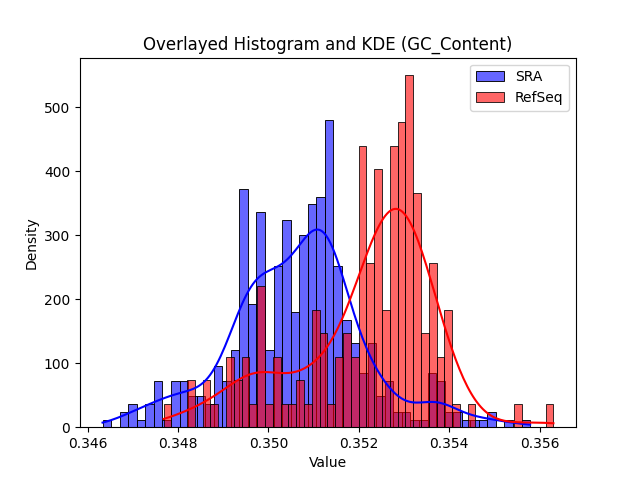 Overlayed Histogram and KDE (GC_Content)

SRA
RefSeq

Density

500
400
300
200
100
0

0.346
0.348
0.350
0.352
0.354
0.356

Value